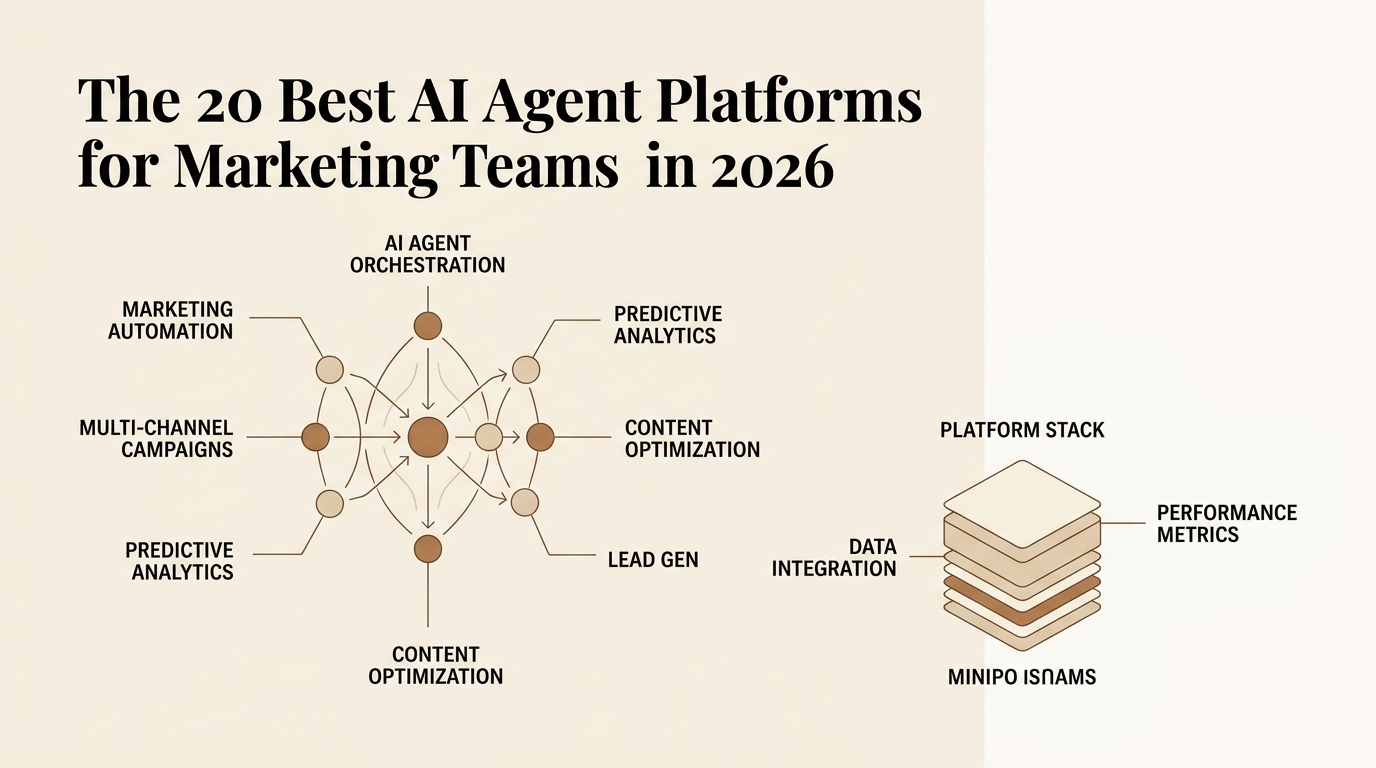 The 20 Best AI Agent Platforms for Marketing Teams in 2026

AI AGENT ORCHESTRATION

MARKETING AUTOMATION

PREDICTIVE ANALYTICS

MULTI-CHANNEL CAMPAIGNS

CONTENT OPTIMIZATION

PREDICTIVE ANALYTICS

LEAD GEN

CONTENT OPTIMIZATION

PLATFORM STACK

PERFORMANCE METRICS

DATA INTEGRATION

MINIPO ISNAMS